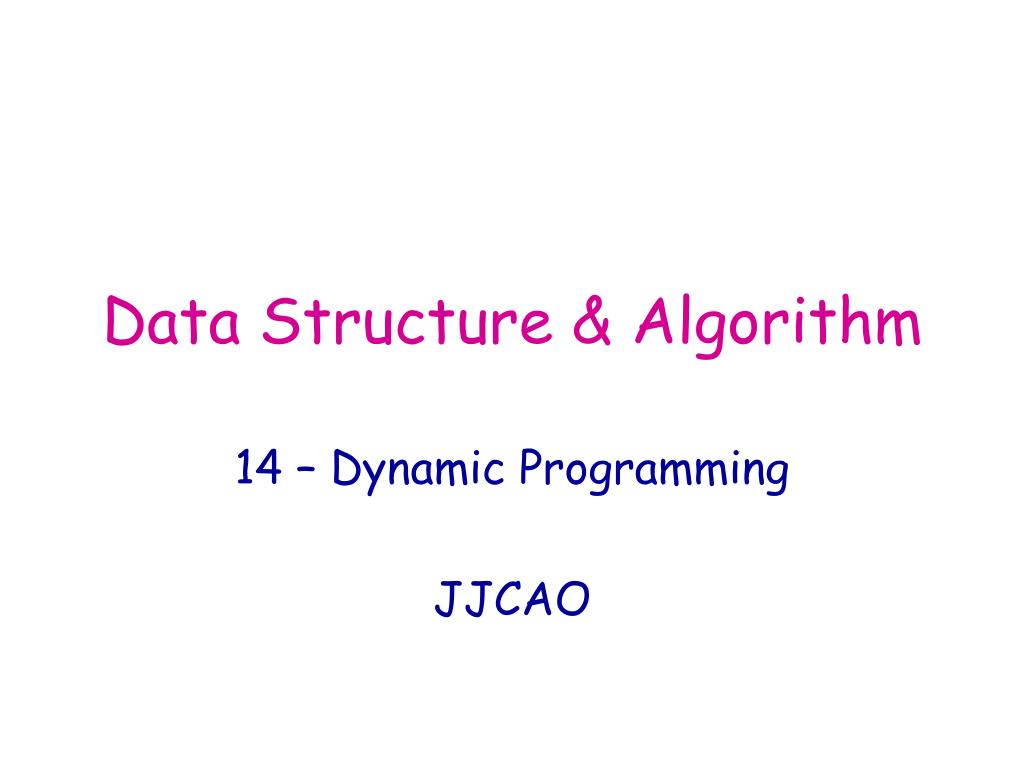 Data Structure & Algorithm

14 – Dynamic Programming

JJCAO